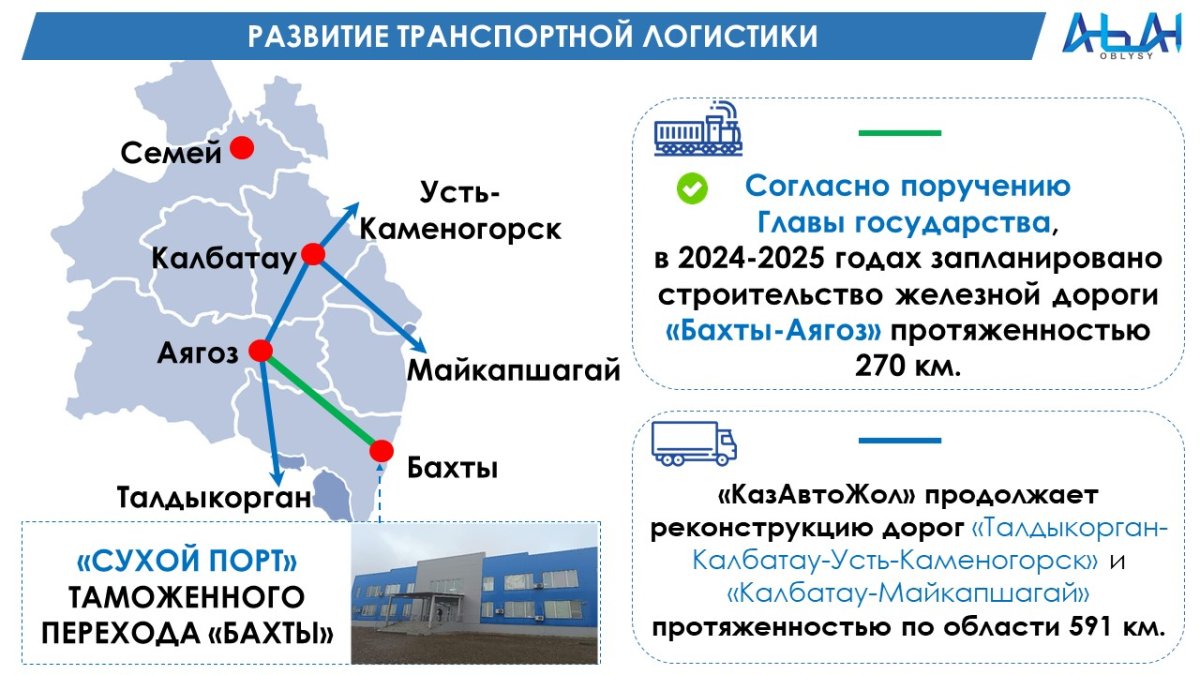 РАЗВИТИЕ ТРАНСПОРТНОЙ ЛОГИСТИКИ

АБАЙ
OBLYSY

Семей

Усть-Каменогорск

Калбатау

Аягоз

Майкапшагай

Бахты

Талдыкорган

«СУХОЙ ПОРТ» ТАМОЖЕННОГО ПЕРЕХОДА «БАХТЫ»

Согласно поручению Главы государства, в 2024-2025 годах запланировано строительство железной дороги «Бахты-Аягоз» протяженностью 270 км.

«КазАвтоЖол» продолжает реконструкцию дорог «Талдыкорган-Калбатау-Усть-Каменогорск» и «Калбатау-Майкапшагай» протяженностью по области 591 км.